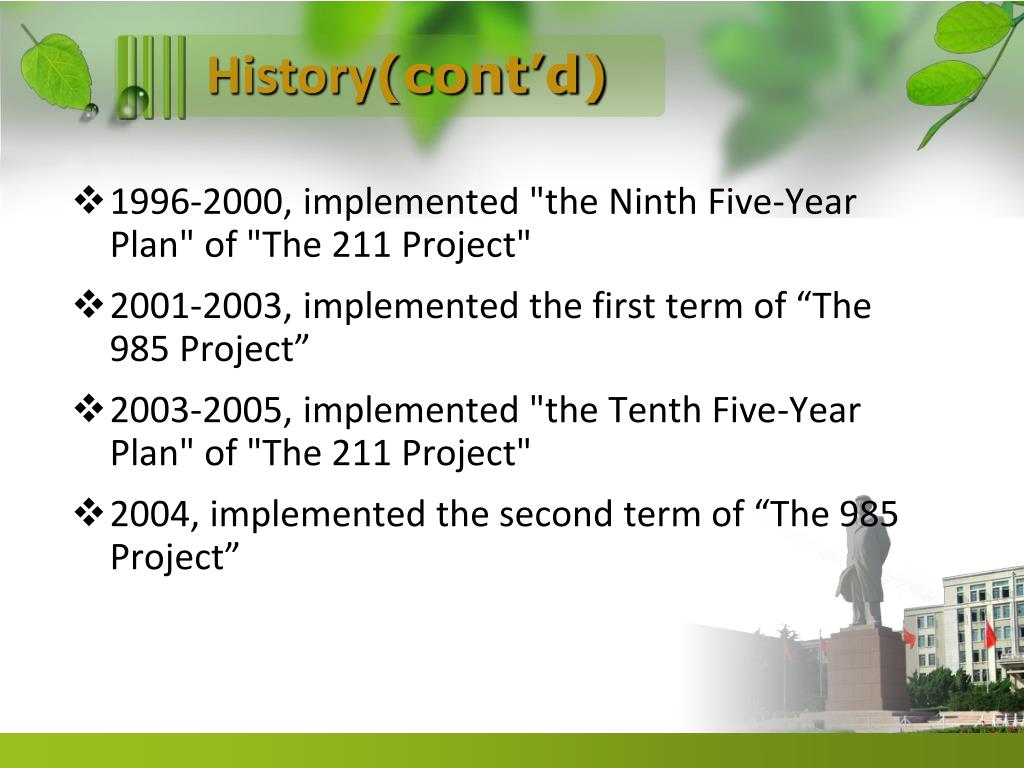 History(cont’d)

❖ 1996-2000, implemented "the Ninth Five-Year Plan" of "The 211 Project"

❖ 2001-2003, implemented the first term of “The 985 Project”

❖ 2003-2005, implemented "the Tenth Five-Year Plan" of "The 211 Project"

❖ 2004, implemented the second term of “The 985 Project”